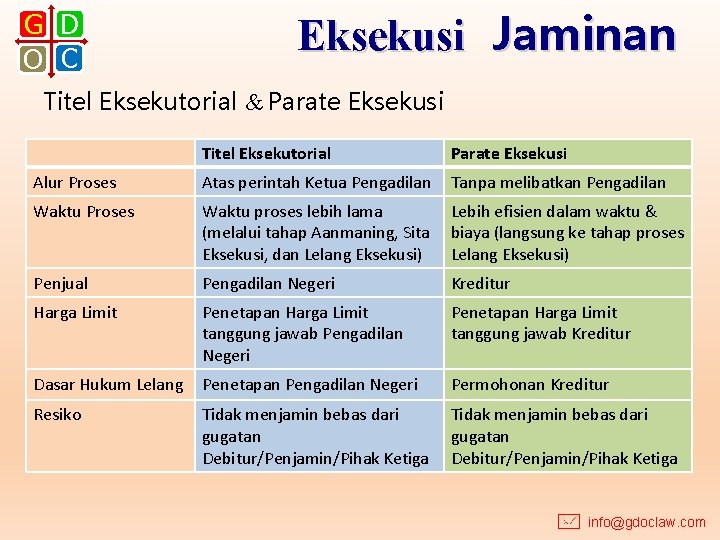 G D
O C

Eksekusi Jaminan

Titel Eksekutorial & Parate Eksekusi

| | Titel Eksekutorial | Parate Eksekusi |
|---|---|---|
| Alur Proses | Atas perintah Ketua Pengadilan | Tanpa melibatkan Pengadilan |
| Waktu Proses | Waktu proses lebih lama (melalui tahap Aanmaning, Sita Eksekusi, dan Lelang Eksekusi) | Lebih efisien dalam waktu & biaya (langsung ke tahap proses Lelang Eksekusi) |
| Penjual | Pengadilan Negeri | Kreditur |
| Harga Limit | Penetapan Harga Limit tanggung jawab Pengadilan Negeri | Penetapan Harga Limit tanggung jawab Kreditur |
| Dasar Hukum Lelang | Penetapan Pengadilan Negeri | Permohonan Kreditur |
| Resiko | Tidak menjamin bebas dari gugatan Debitur/Penjamin/Pihak Ketiga | Tidak menjamin bebas dari gugatan Debitur/Penjamin/Pihak Ketiga |

info@gdoclaw.com